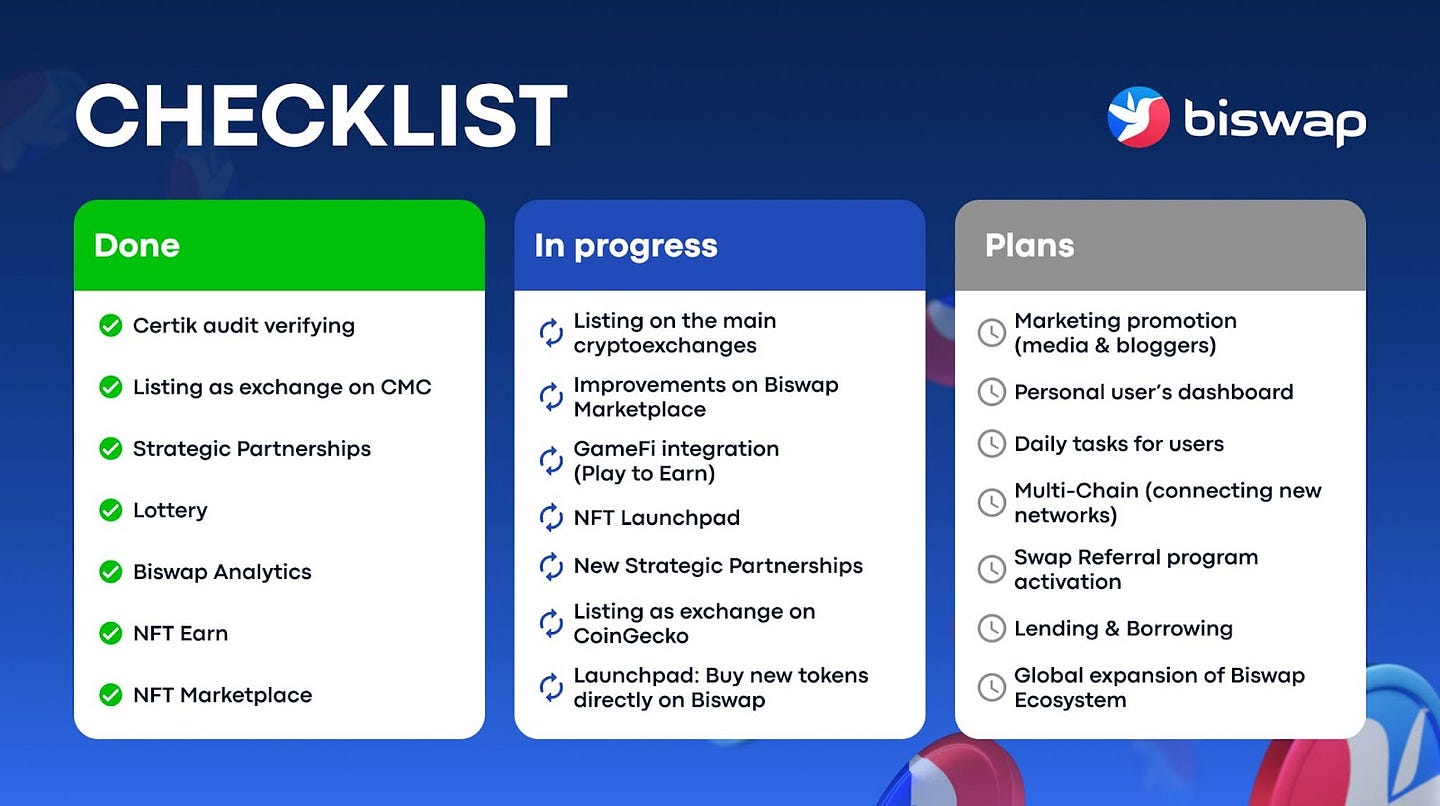 CHECKLIST

biswap

Done

Certik audit verifying

Listing as exchange on CMC

Strategic Partnerships

Lottery

Biswap Analytics

NFT Earn

NFT Marketplace

In progress

Listing on the main cryptoexchanges

Improvements on Biswap Marketplace

GameFi integration (Play to Earn)

NFT Launchpad

New Strategic Partnerships

Listing as exchange on CoinGecko

Launchpad: Buy new tokens directly on Biswap

Plans

Marketing promotion (media & bloggers)

Personal user's dashboard

Daily tasks for users

Multi-Chain (connecting new networks)

Swap Referral program activation

Lending & Borrowing

Global expansion of Biswap Ecosystem